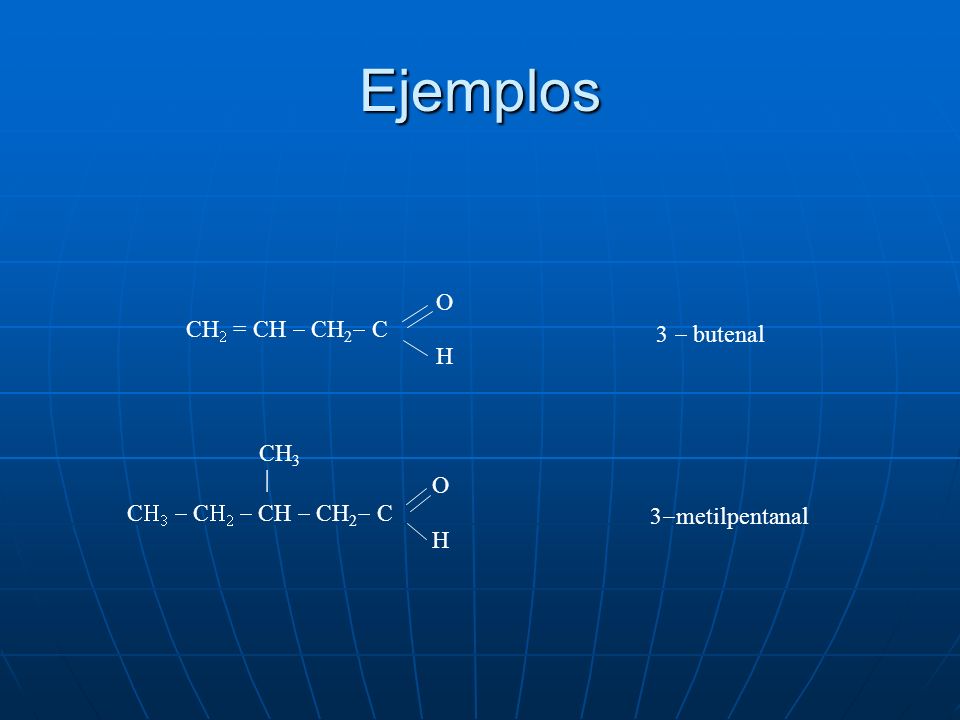 Ejemplos

O
$CH_2 = CH - CH_2 - C$
H

3 – butenal

$CH_3$
|
O
$CH_3 - CH_2 - CH - CH_2 - C$
H

3–metilpentanal